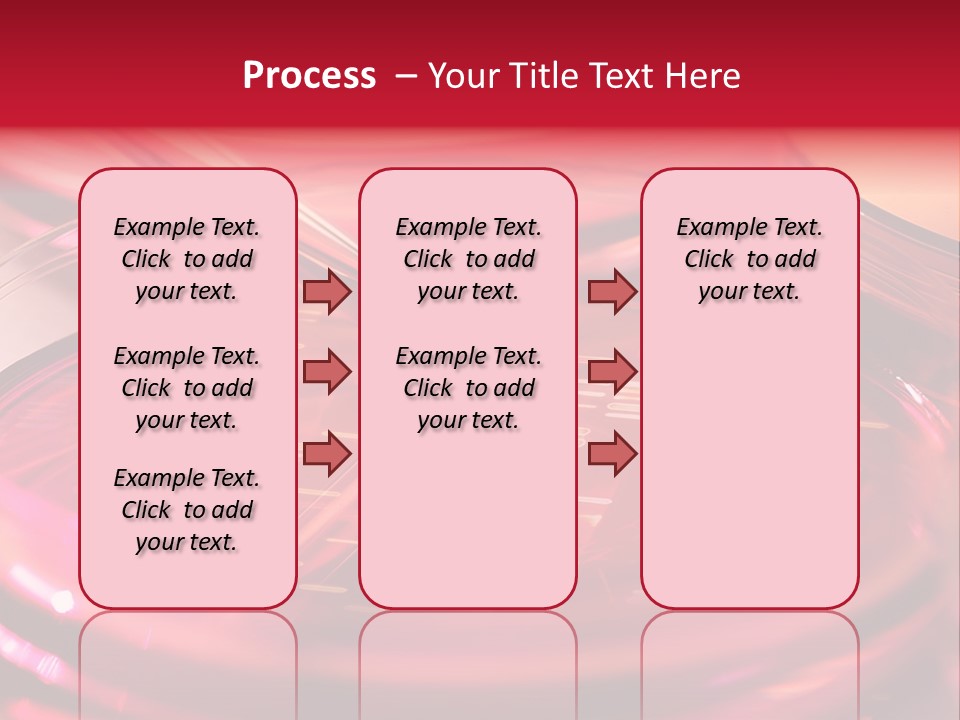 Process – Your Title Text Here

Example Text. Click to add your text.

Example Text. Click to add your text.

Example Text. Click to add your text.

Example Text. Click to add your text.

Example Text. Click to add your text.

Example Text. Click to add your text.